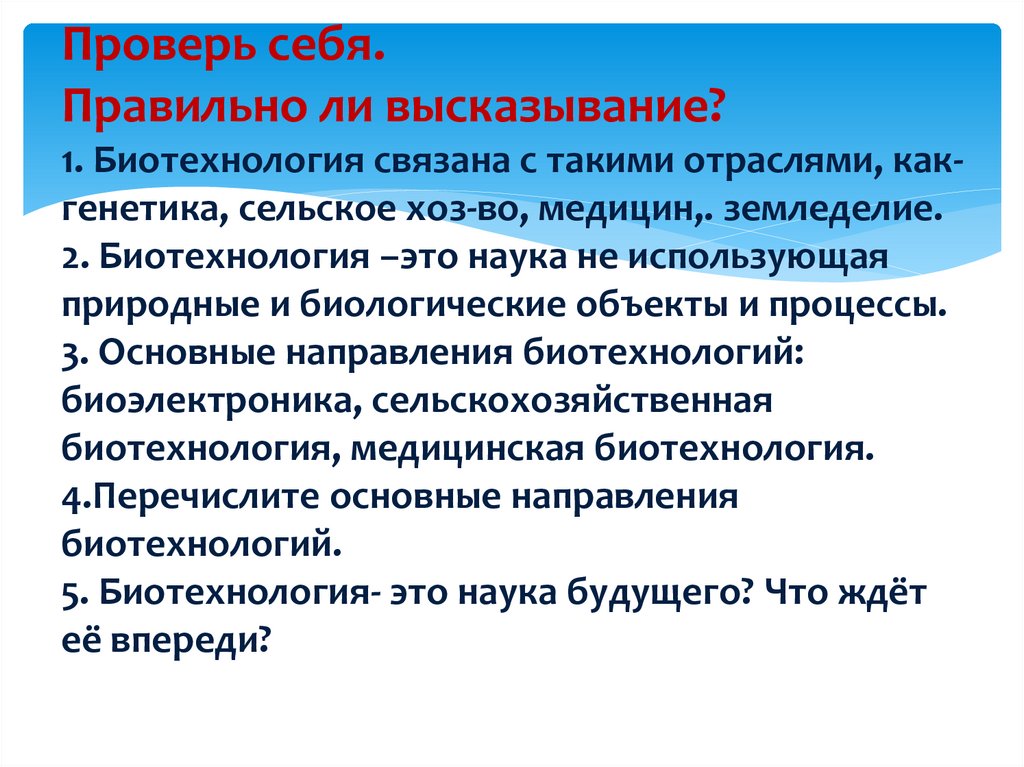 Проверь себя.
Правильно ли высказывание?
1. Биотехнология связана с такими отраслями, как- генетика, сельское хоз-во, медицин,. земледелие.
2. Биотехнология –это наука не использующая природные и биологические объекты и процессы.
3. Основные направления биотехнологий: биоэлектроника, сельскохозяйственная биотехнология, медицинская биотехнология.
4.Перечислите основные направления биотехнологий.
5. Биотехнология- это наука будущего? Что ждёт её впереди?